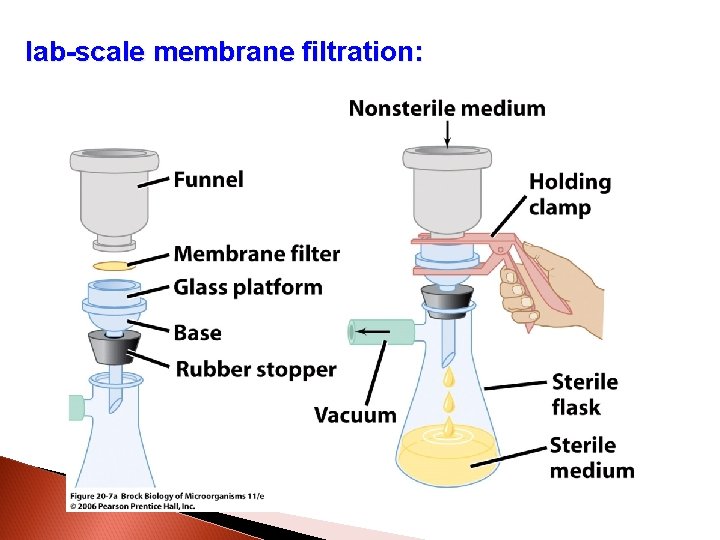 lab-scale membrane filtration:

Funnel

Membrane filter

Glass platform

Base

Rubber stopper

Nonsterile medium

Holding clamp

Vacuum

Sterile flask

Sterile medium

Figure 20-7a Brock Biology of Microorganisms 11/e
© 2006 Pearson Prentice Hall, Inc.